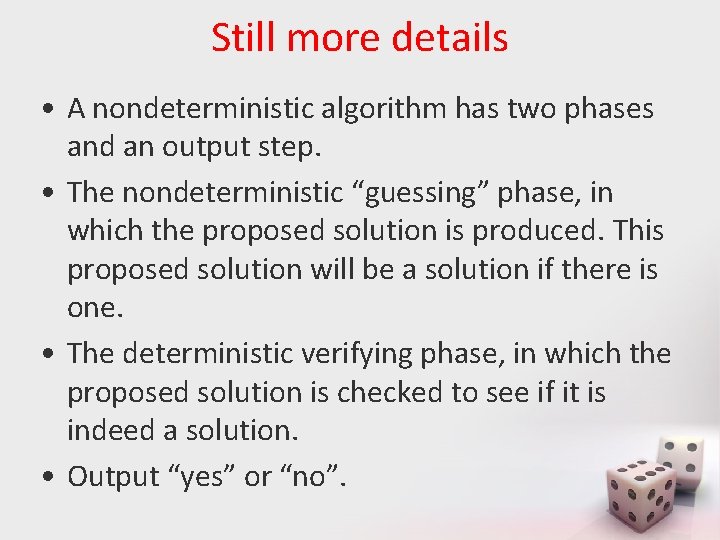 Still more details

• A nondeterministic algorithm has two phases and an output step.

• The nondeterministic “guessing” phase, in which the proposed solution is produced. This proposed solution will be a solution if there is one.

• The deterministic verifying phase, in which the proposed solution is checked to see if it is indeed a solution.

• Output “yes” or “no”.